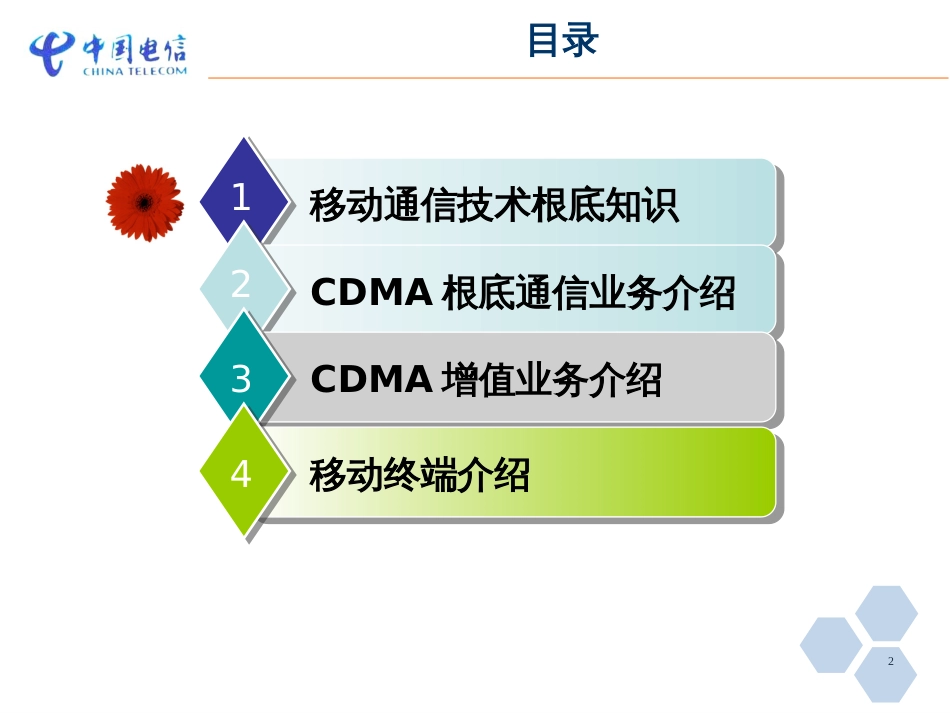 中国电信
CHINA TELECOM

目录

1 移动通信技术根底知识

2 CDMA 根底通信业务介绍

3 CDMA 增值业务介绍

4 移动终端介绍

2